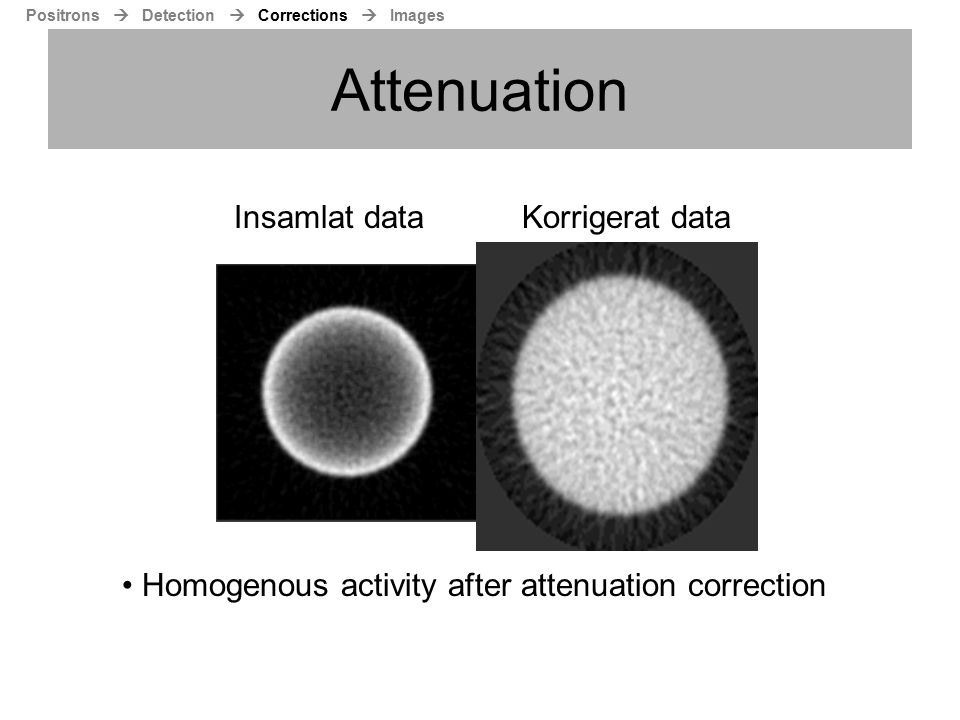 Positrons → Detection → Corrections → Images

Attenuation

Insamlat data

Korrigerat data

• Homogenous activity after attenuation correction